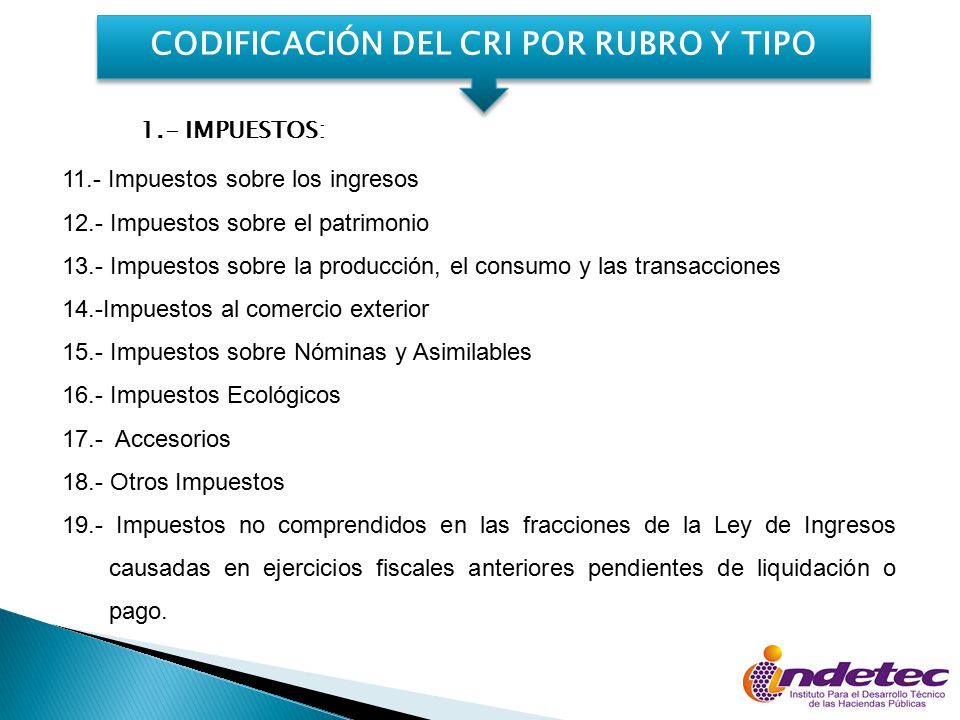 CODIFICACIÓN DEL CRI POR RUBRO Y TIPO

1.- IMPUESTOS:

11.- Impuestos sobre los ingresos

12.- Impuestos sobre el patrimonio

13.- Impuestos sobre la producción, el consumo y las transacciones

14.-Impuestos al comercio exterior

15.- Impuestos sobre Nóminas y Asimilables

16.- Impuestos Ecológicos

17.- Accesorios

18.- Otros Impuestos

19.- Impuestos no comprendidos en las fracciones de la Ley de Ingresos causadas en ejercicios fiscales anteriores pendientes de liquidación o pago.

indetec
Instituto Para el Desarrollo Técnico de las Haciendas Públicas